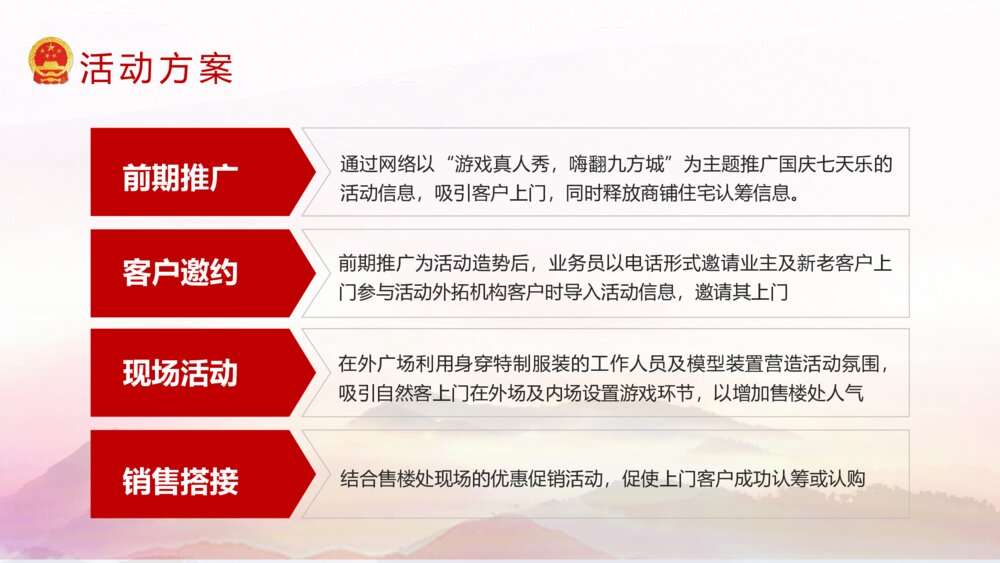 活动方案

前期推广

通过网络以“游戏真人秀，嗨翻九方城”为主题推广国庆七天乐的活动信息，吸引客户上门，同时释放商铺住宅认筹信息。

客户邀约

前期推广为活动造势后，业务员以电话形式邀请业主及新老客户上门参与活动外拓机构客户时导入活动信息，邀请其上门

现场活动

在外广场利用身穿特制服装的工作人员及模型装置营造活动氛围，吸引自然客上门在外场及内场设置游戏环节，以增加售楼处人气

销售搭接

结合售楼处现场的优惠促销活动，促使上门客户成功认筹或认购